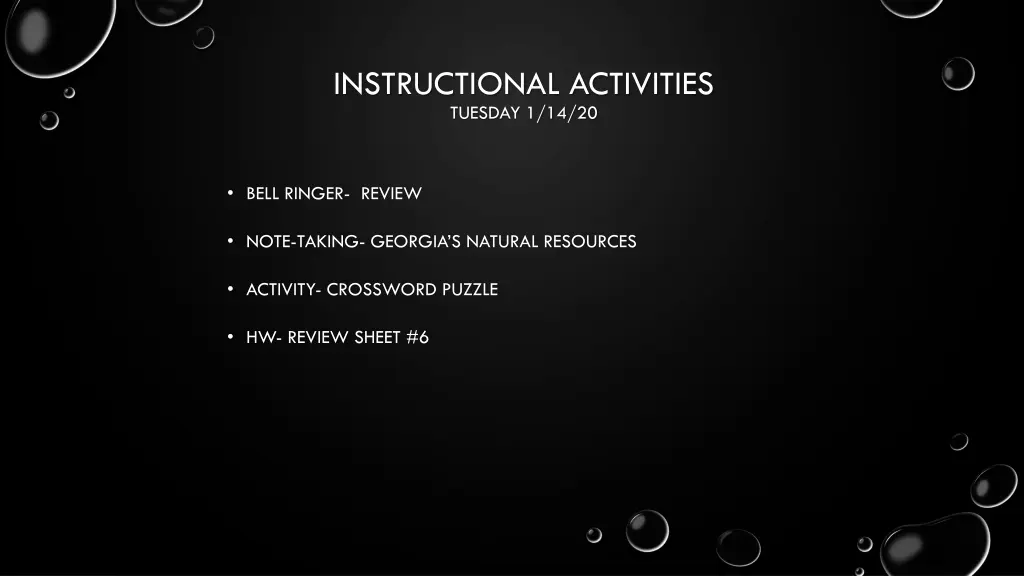 INSTRUCTIONAL ACTIVITIES
TUESDAY 1/14/20

• BELL RINGER- REVIEW

• NOTE-TAKING- GEORGIA'S NATURAL RESOURCES

• ACTIVITY- CROSSWORD PUZZLE

• HW- REVIEW SHEET #6